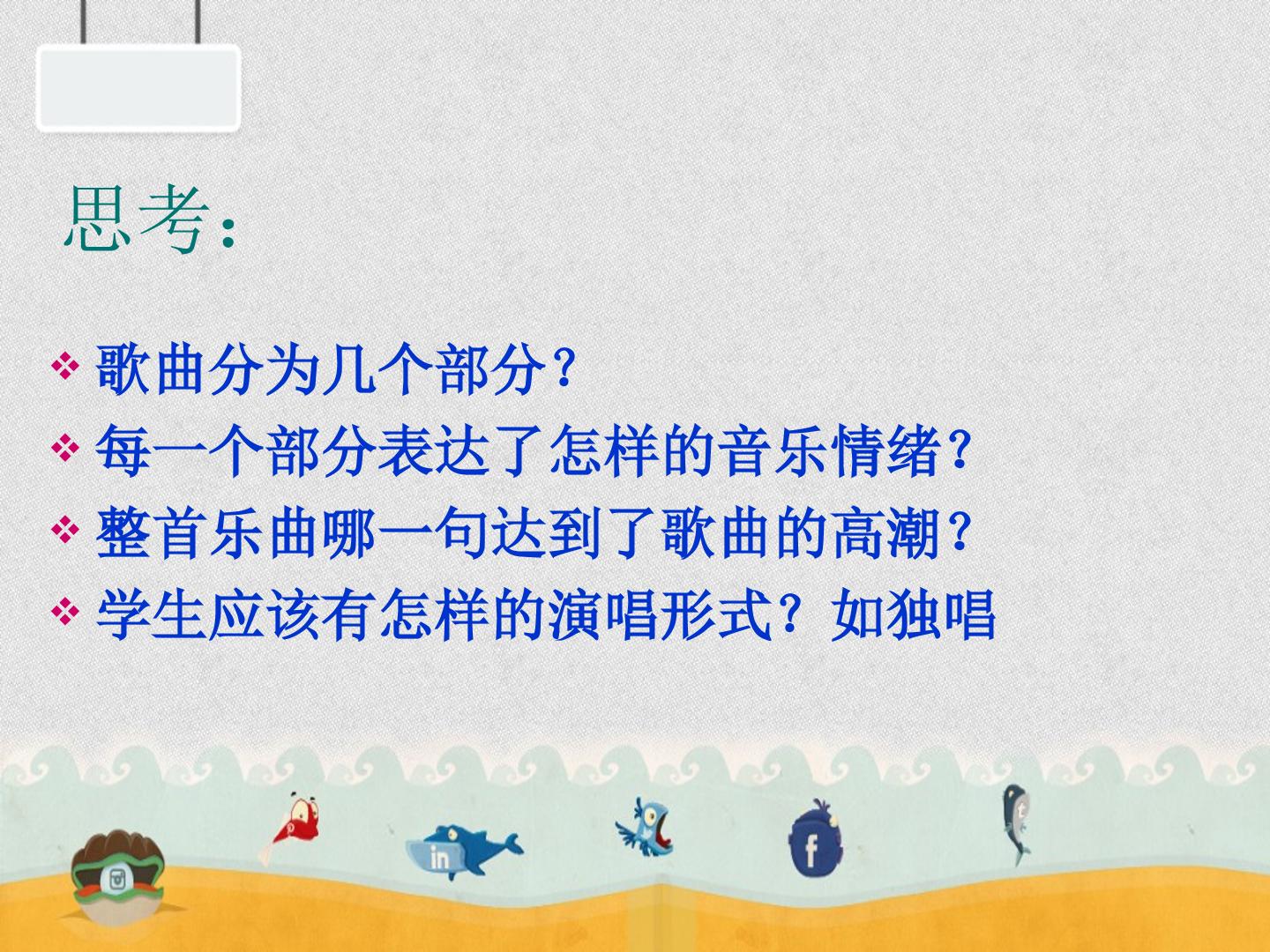 思考:

• 歌曲分为几个部分?
• 每一个部分表达了怎样的音乐情绪?
• 整首乐曲哪一句达到了歌曲的高潮?
• 学生应该有怎样的演唱形式?如独唱